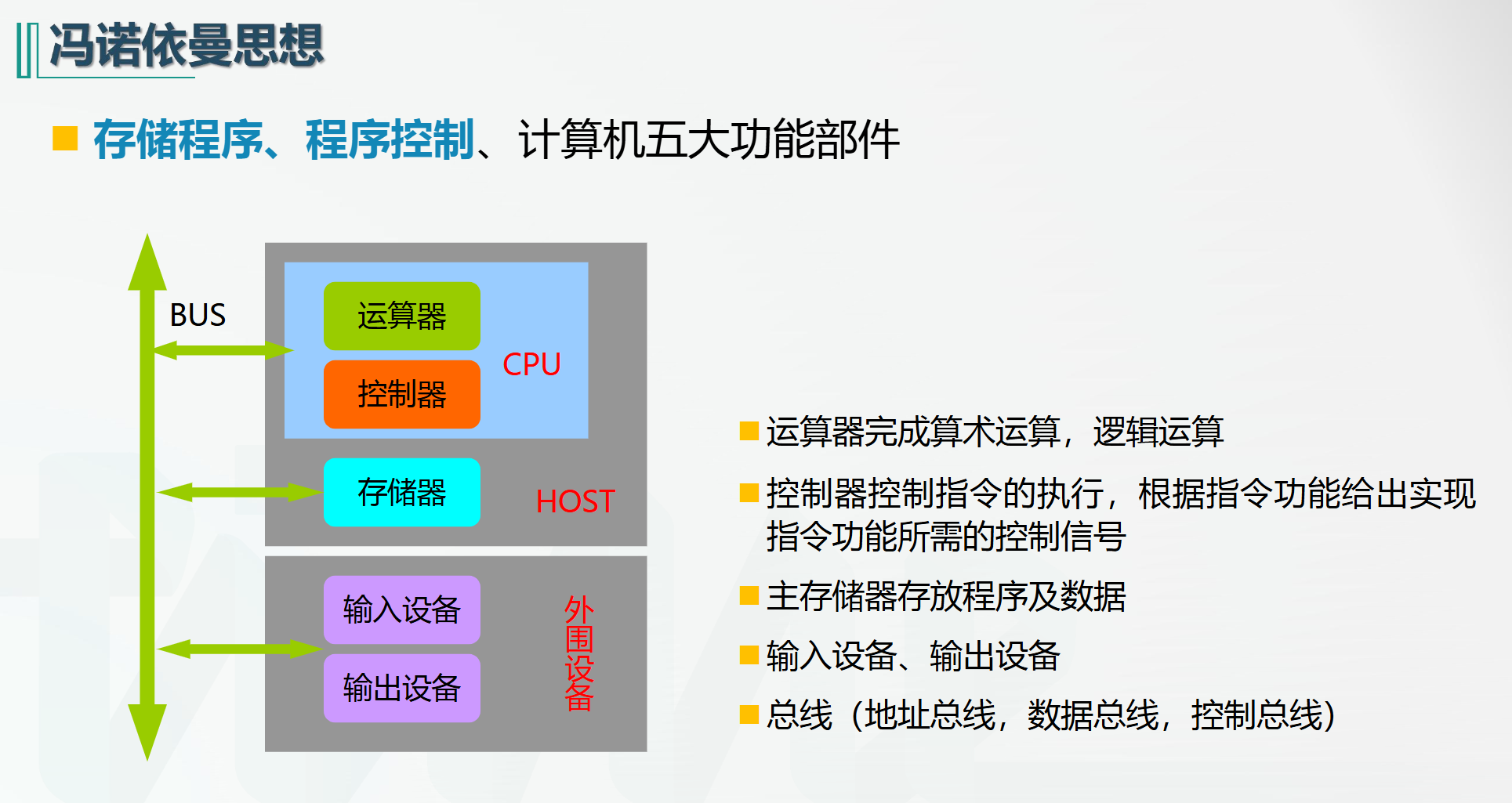 冯诺依曼思想

存储程序、程序控制、计算机五大功能部件

BUS

运算器

控制器

CPU

存储器

HOST

输入设备

输出设备

外围设备

运算器完成算术运算，逻辑运算

控制器控制指令的执行，根据指令功能给出实现指令功能所需的控制信号

主存储器存放程序及数据

输入设备、输出设备

总线（地址总线，数据总线，控制总线）